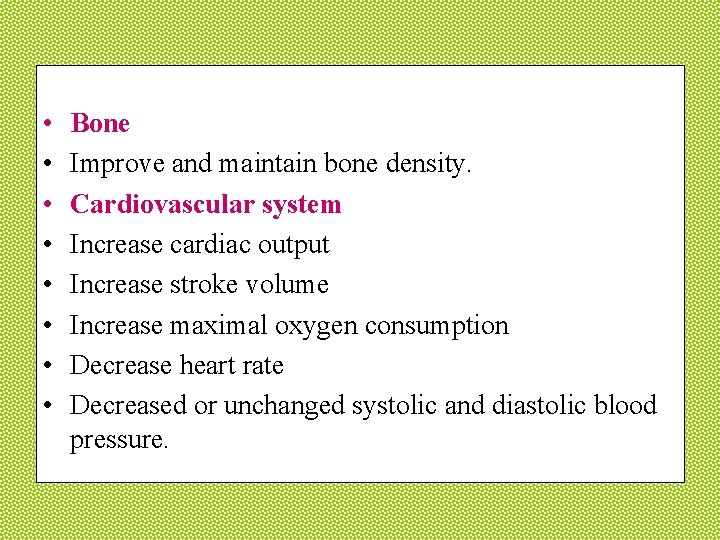 • Bone
• Improve and maintain bone density.
• Cardiovascular system
• Increase cardiac output
• Increase stroke volume
• Increase maximal oxygen consumption
• Decrease heart rate
• Decreased or unchanged systolic and diastolic blood pressure.